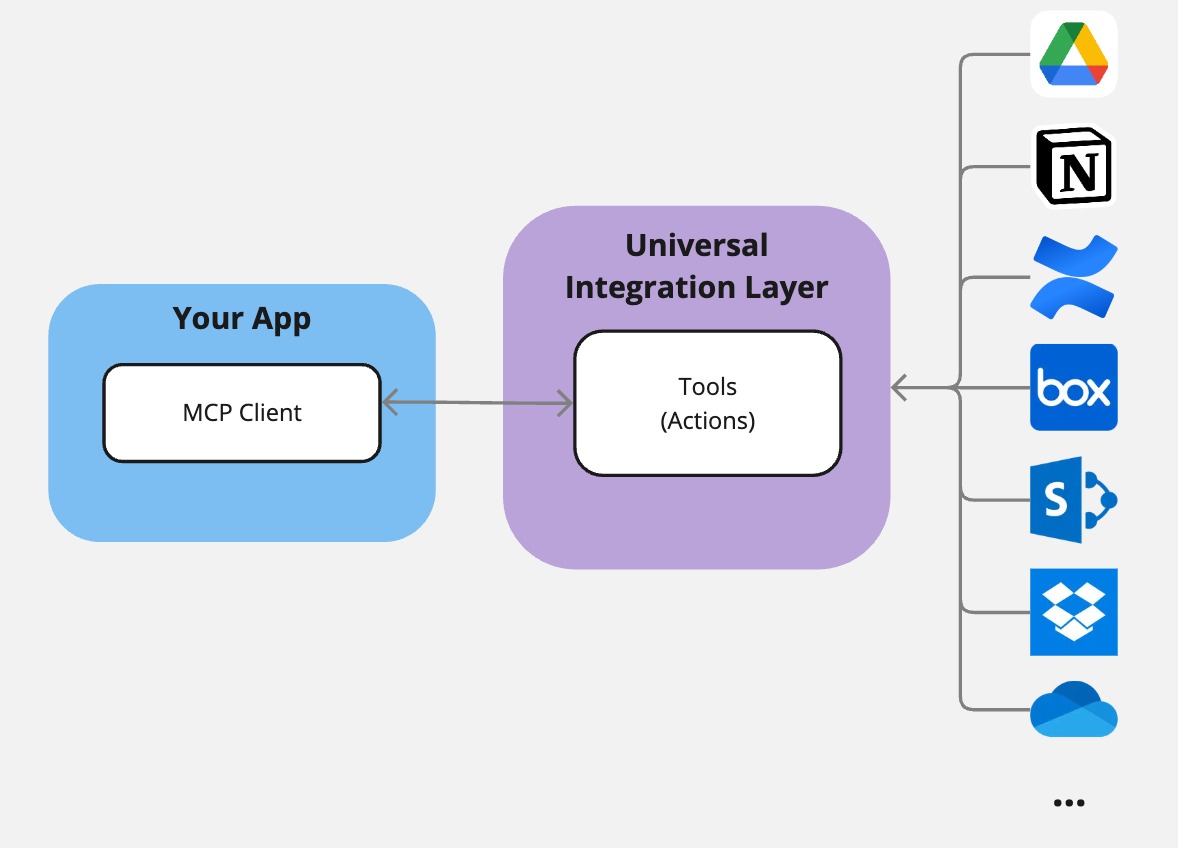 Your App

MCP Client

Universal Integration Layer

Tools
(Actions)

N

box

S

...